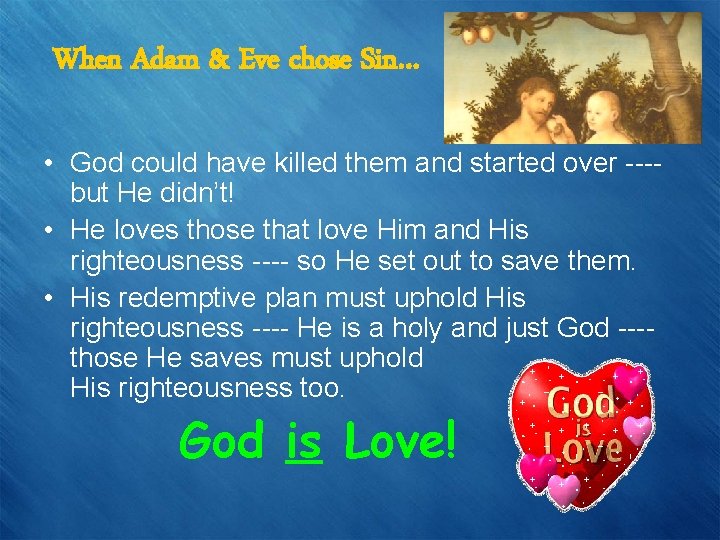 When Adam & Eve chose Sin…

• God could have killed them and started over ---- but He didn't!
• He loves those that love Him and His righteousness ---- so He set out to save them.
• His redemptive plan must uphold His righteousness ---- He is a holy and just God ---- those He saves must uphold His righteousness too.

God is Love!

God is Love